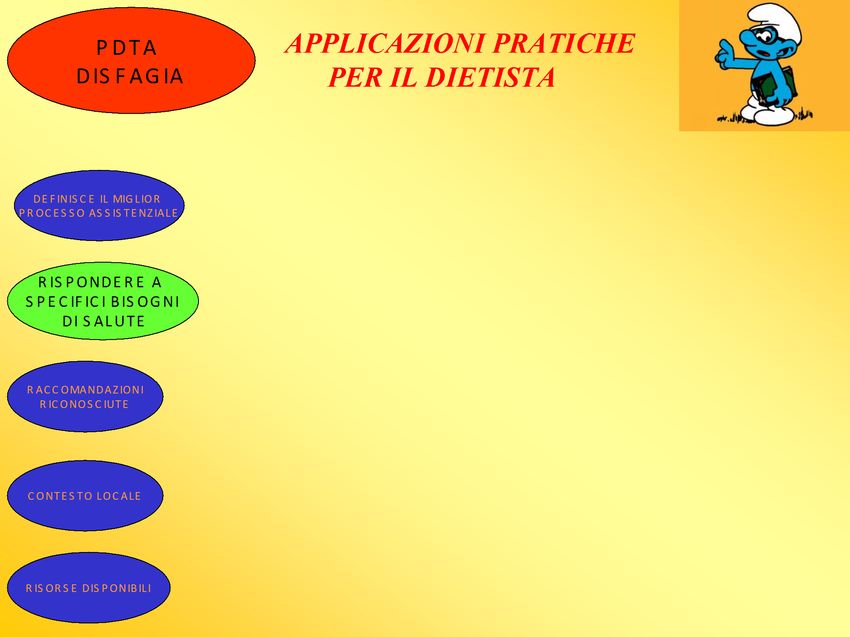 PDTA
DISFAGIA

APPLICAZIONI PRATICHE
PER IL DIETISTA

DEFINISCE IL MIGLIOR PROCESSO ASSISTENZIALE

RISPONDERE A SPECIFICI BISOGNI DI SALUTE

RACCOMANDAZIONI RICONOSCIUTE

CONTESTO LOCALE

RISORSE DISPONIBILI